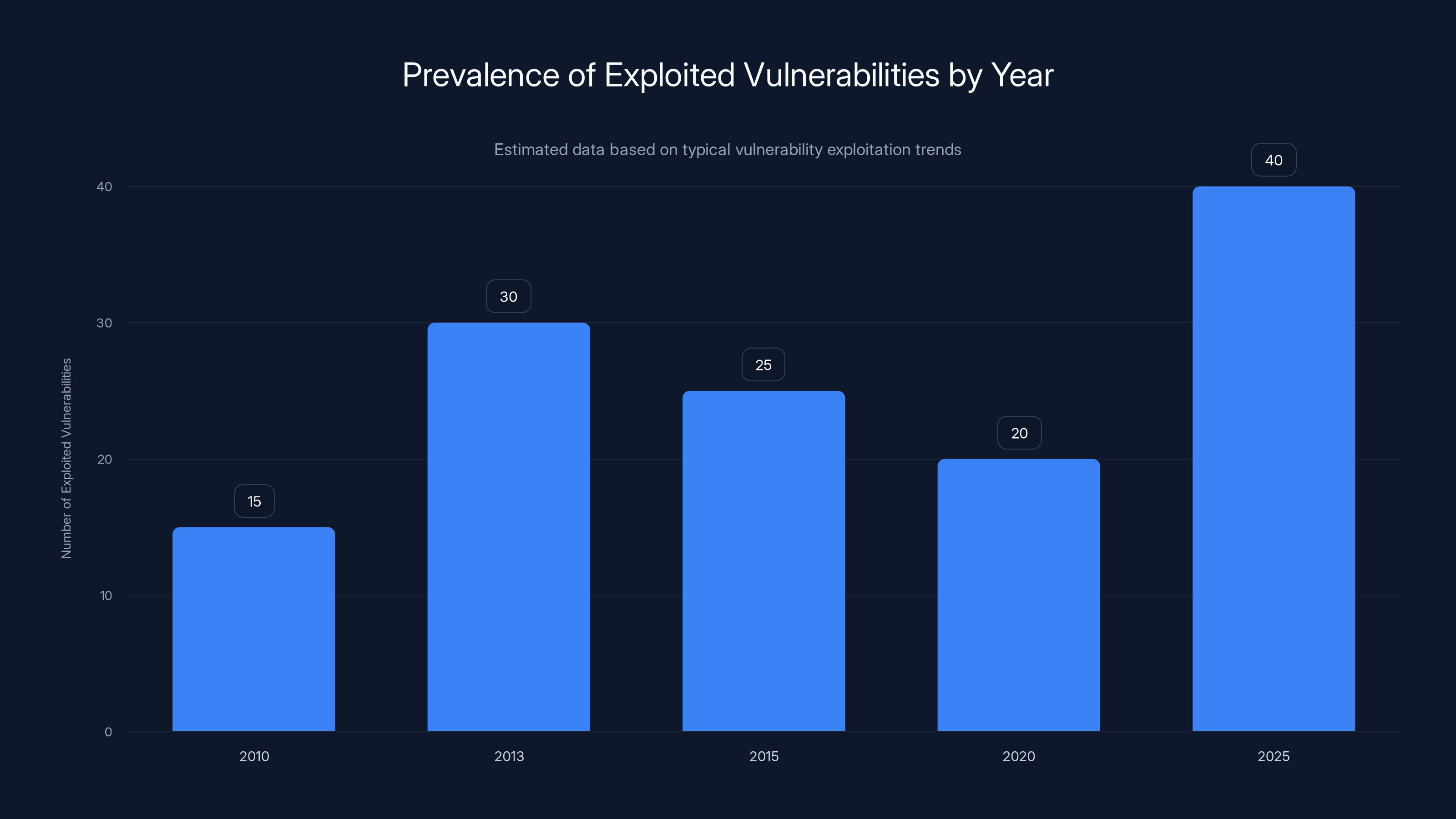 Prevalence of Exploited Vulnerabilities by Year

Estimated data based on typical vulnerability exploitation trends

Number of Exploited Vulnerabilities

40
30
20
10
0

15
30
25
20
40

2010
2013
2015
2020
2025